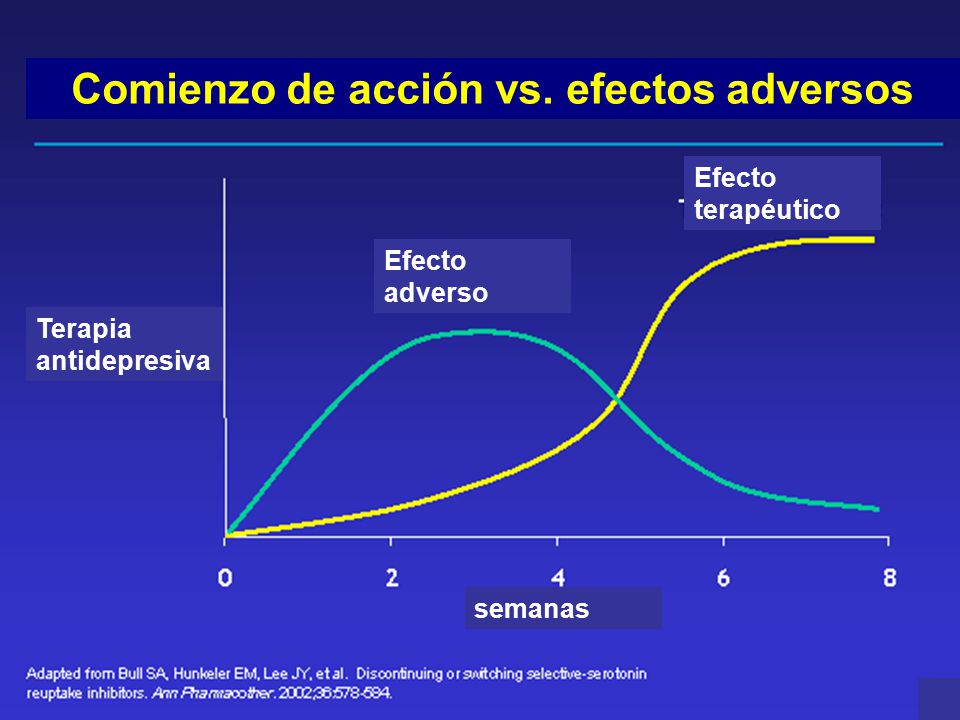 Comienzo de acción vs. efectos adversos

Efecto terapéutico

Efecto adverso

Terapia antidepresiva

0
2
4
6
8

semanas

Adapted from Bull SA, Hunkeler EM, Lee JY, et al. Discontinuing or switching selective-serotonin reuptake inhibitors. Ann Pharmacother. 2002;36:578-584.